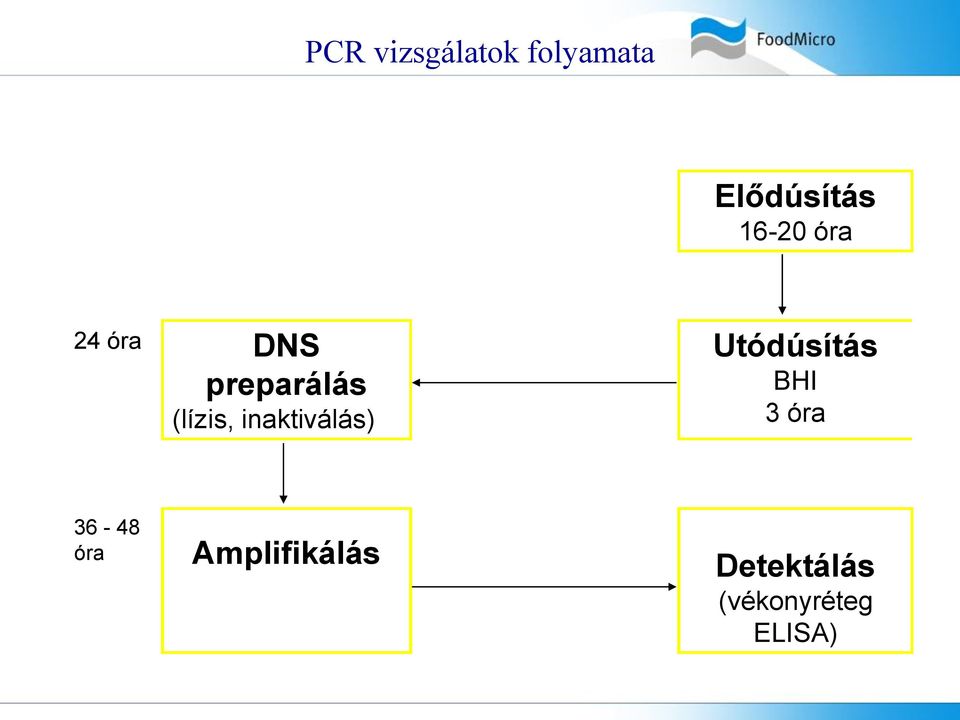 PCR vizsgálatok folyamata

FoodMicro

Elődúsítás
16-20 óra

24 óra

DNS preparálás
(lízis, inaktiválás)

Utódúsítás
BHI
3 óra

36 - 48 óra

Amplifikálás

Detektálás
(vékonyréteg
ELISA)